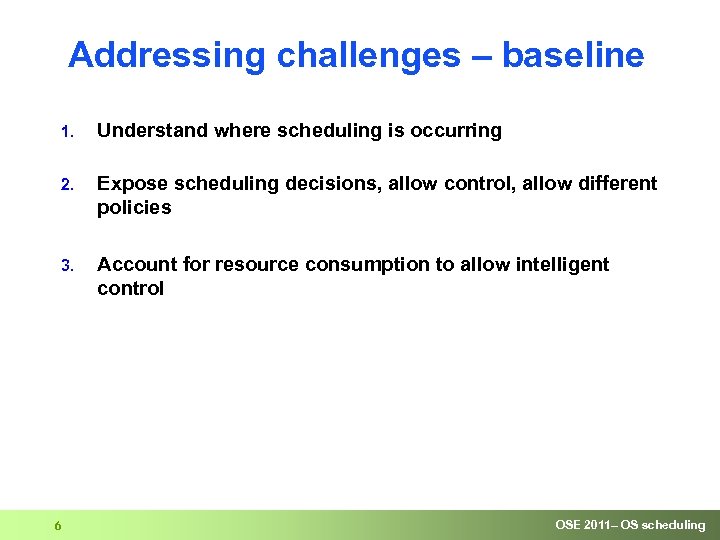 Addressing challenges – baseline

1. Understand where scheduling is occurring

2. Expose scheduling decisions, allow control, allow different policies

3. Account for resource consumption to allow intelligent control

6

OSE 2011– OS scheduling